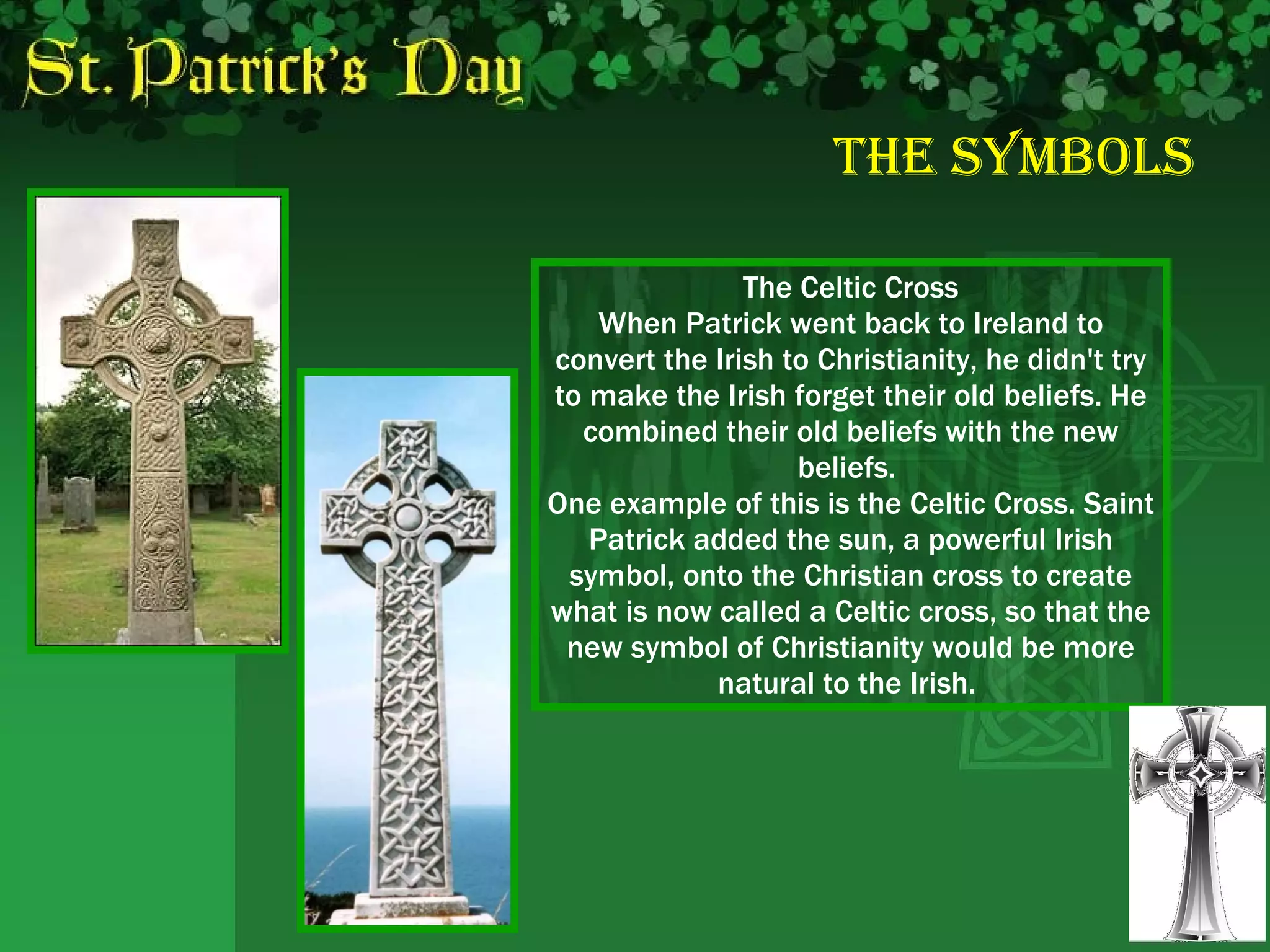 St. Patrick's Day

THE SYMBOLS

The Celtic Cross
When Patrick went back to Ireland to convert the Irish to Christianity, he didn't try to make the Irish forget their old beliefs. He combined their old beliefs with the new beliefs.
One example of this is the Celtic Cross. Saint Patrick added the sun, a powerful Irish symbol, onto the Christian cross to create what is now called a Celtic cross, so that the new symbol of Christianity would be more natural to the Irish.